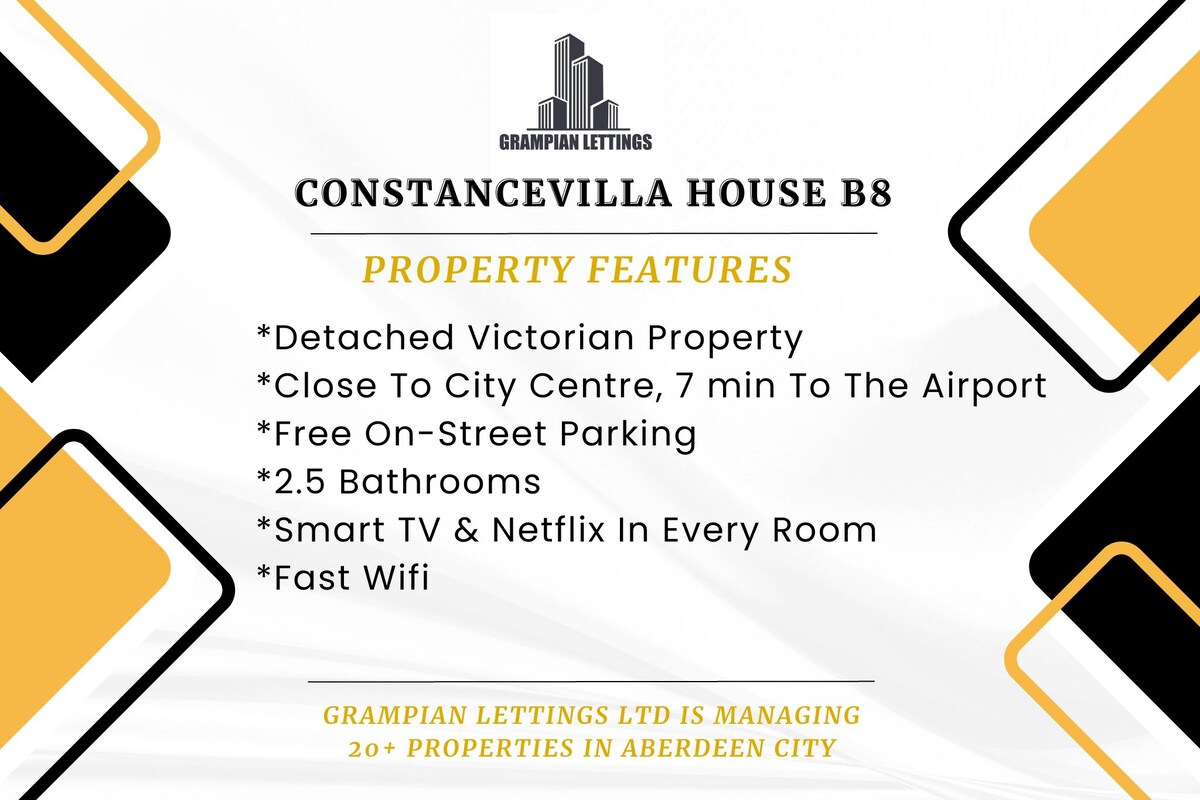 GRAMPIAN LETTINGS

CONSTANCEVILLA HOUSE B8

PROPERTY FEATURES

*Detached Victorian Property
*Close To City Centre, 7 min To The Airport
*Free On-Street Parking
*2.5 Bathrooms
*Smart TV & Netflix In Every Room
*Fast Wifi

GRAMPIAN LETTINGS LTD IS MANAGING 20+ PROPERTIES IN ABERDEEN CITY